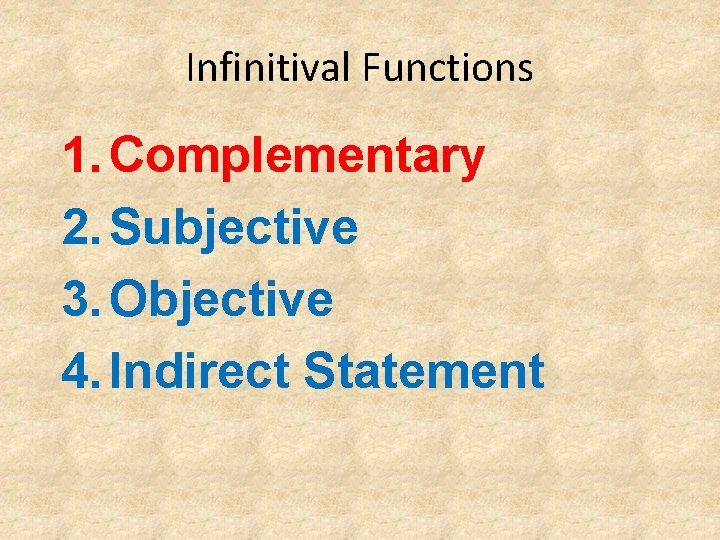 Infinitival Functions

1. Complementary
2. Subjective
3. Objective
4. Indirect Statement